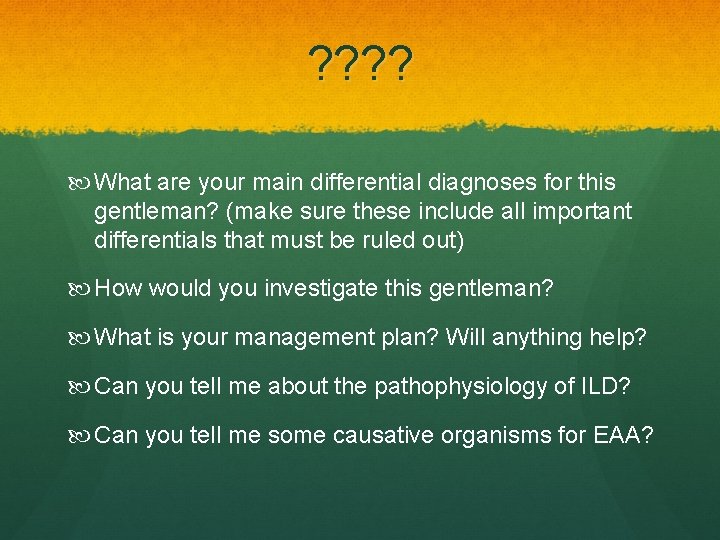 ????

What are your main differential diagnoses for this gentleman? (make sure these include all important differentials that must be ruled out)

How would you investigate this gentleman?

What is your management plan? Will anything help?

Can you tell me about the pathophysiology of ILD?

Can you tell me some causative organisms for EAA?